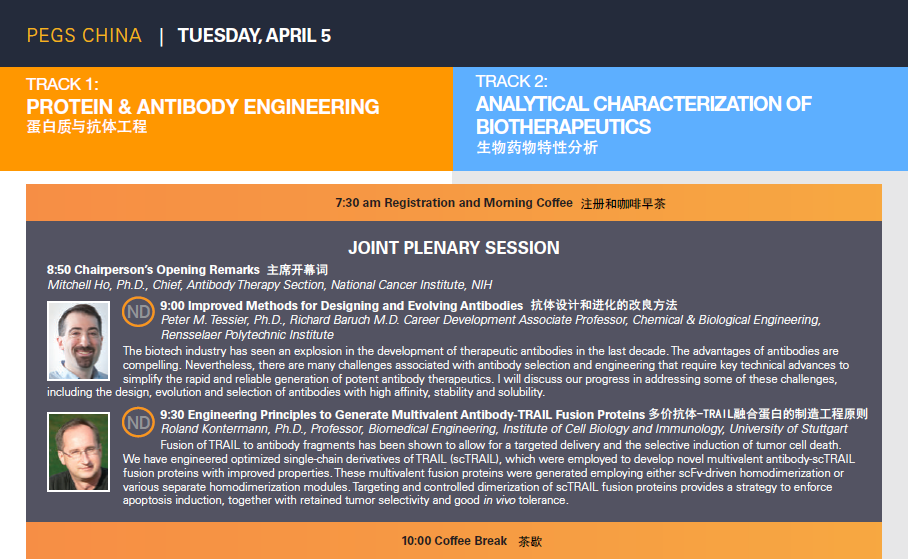 PEGS CHINA | TUESDAY, APRIL 5

TRACK 1:
PROTEIN & ANTIBODY ENGINEERING
蛋白质与抗体工程

TRACK 2:
ANALYTICAL CHARACTERIZATION OF BIOTHERAPEUTICS
生物药物特性分析

7:30 am Registration and Morning Coffee 注册和咖啡早茶

JOINT PLENARY SESSION

8:50 Chairperson's Opening Remarks 主席开幕词
Mitchell Ho, Ph.D., Chief, Antibody Therapy Section, National Cancer Institute, NIH

ND
9:00 Improved Methods for Designing and Evolving Antibodies 抗体设计和进化的改良方法
Peter M. Tessier, Ph.D., Richard Baruch M.D. Career Development Associate Professor, Chemical & Biological Engineering, Rensselaer Polytechnic Institute
The biotech industry has seen an explosion in the development of therapeutic antibodies in the last decade. The advantages of antibodies are compelling. Nevertheless, there are many challenges associated with antibody selection and engineering that require key technical advances to simplify the rapid and reliable generation of potent antibody therapeutics. I will discuss our progress in addressing some of these challenges, including the design, evolution and selection of antibodies with high affinity, stability and solubility.

ND
9:30 Engineering Principles to Generate Multivalent Antibody-TRAIL Fusion Proteins 多价抗体-TRAIL融合蛋白的制造工程原则
Roland Kontermann, Ph.D., Professor, Biomedical Engineering, Institute of Cell Biology and Immunology, University of Stuttgart
Fusion of TRAIL to antibody fragments has been shown to allow for a targeted delivery and the selective induction of tumor cell death. We have engineered optimized single-chain derivatives of TRAIL (scTRAIL), which were employed to develop novel multivalent antibody-scTRAIL fusion proteins with improved properties. These multivalent fusion proteins were generated employing either scFv-driven homodimerization or various separate homodimerization modules. Targeting and controlled dimerization of scTRAIL fusion proteins provides a strategy to enforce apoptosis induction, together with retained tumor selectivity and good in vivo tolerance.

10:00 Coffee Break 茶歇